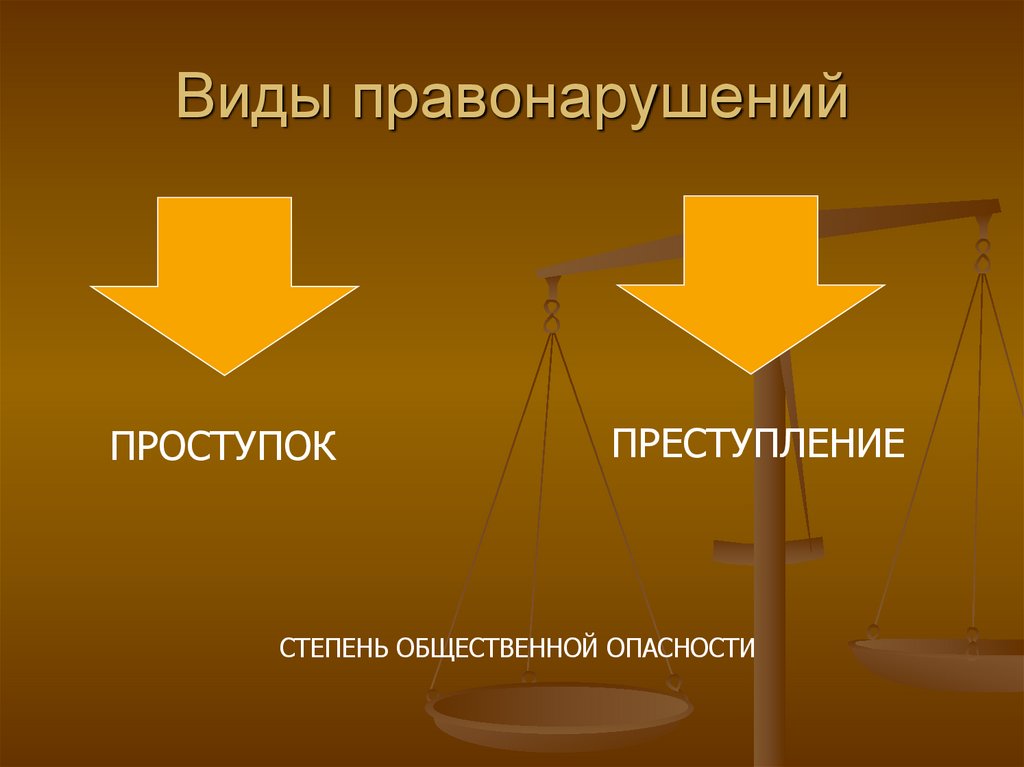 Виды правонарушений

ПРОСТУПОК

ПРЕСТУПЛЕНИЕ

СТЕПЕНЬ ОБЩЕСТВЕННОЙ ОПАСНОСТИ